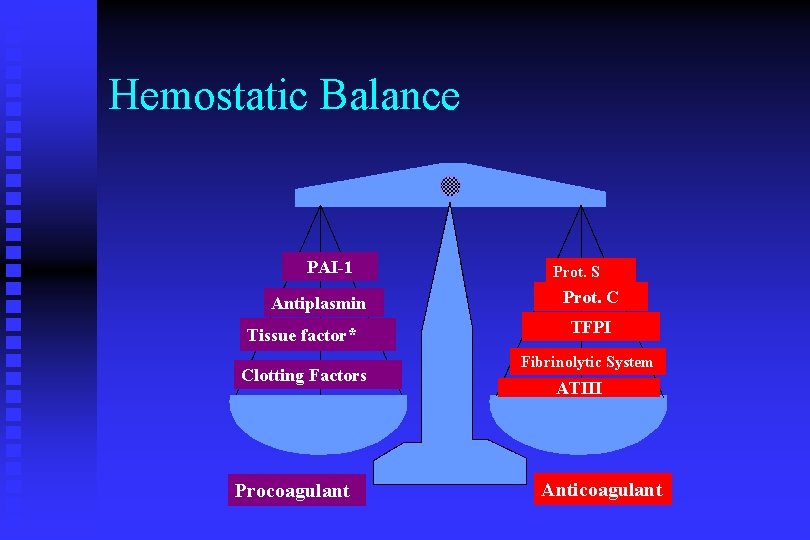 Hemostatic Balance

PAI-1

Antiplasmin

Tissue factor*

Clotting Factors

Prot. S

Prot. C

TFPI

Fibrinolytic System

ATIII

Procoagulant

Anticoagulant